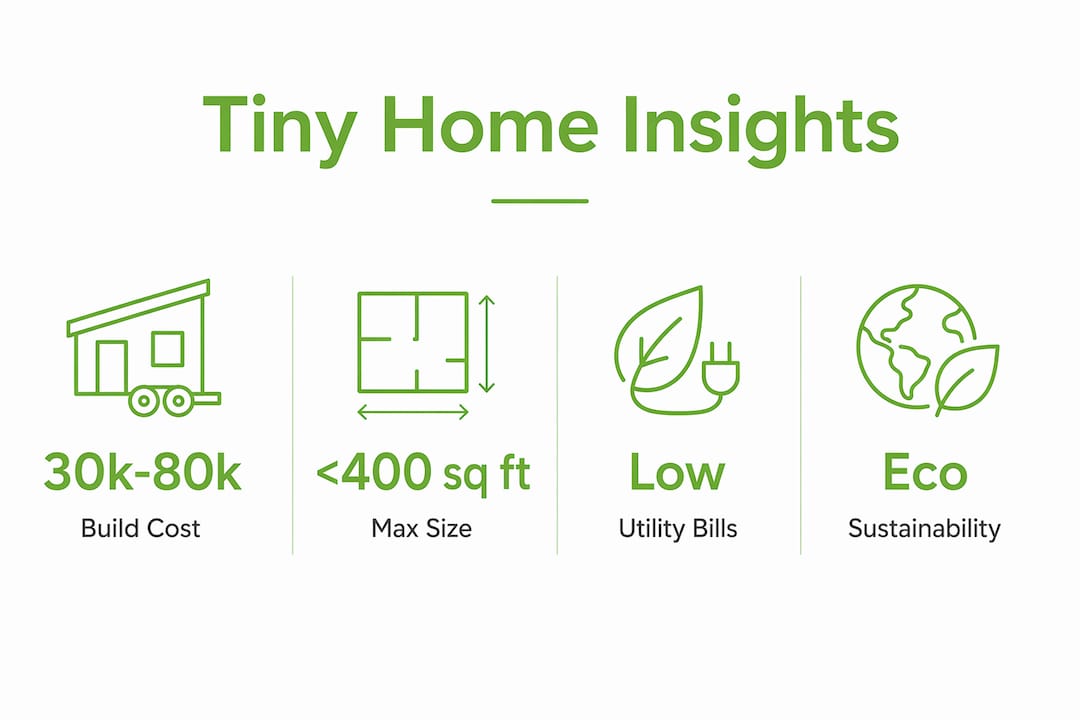 Tiny Home Insights

30k-80k
Build Cost

<400 sq ft
Max Size

Low
Utility Bills

Eco
Sustainability